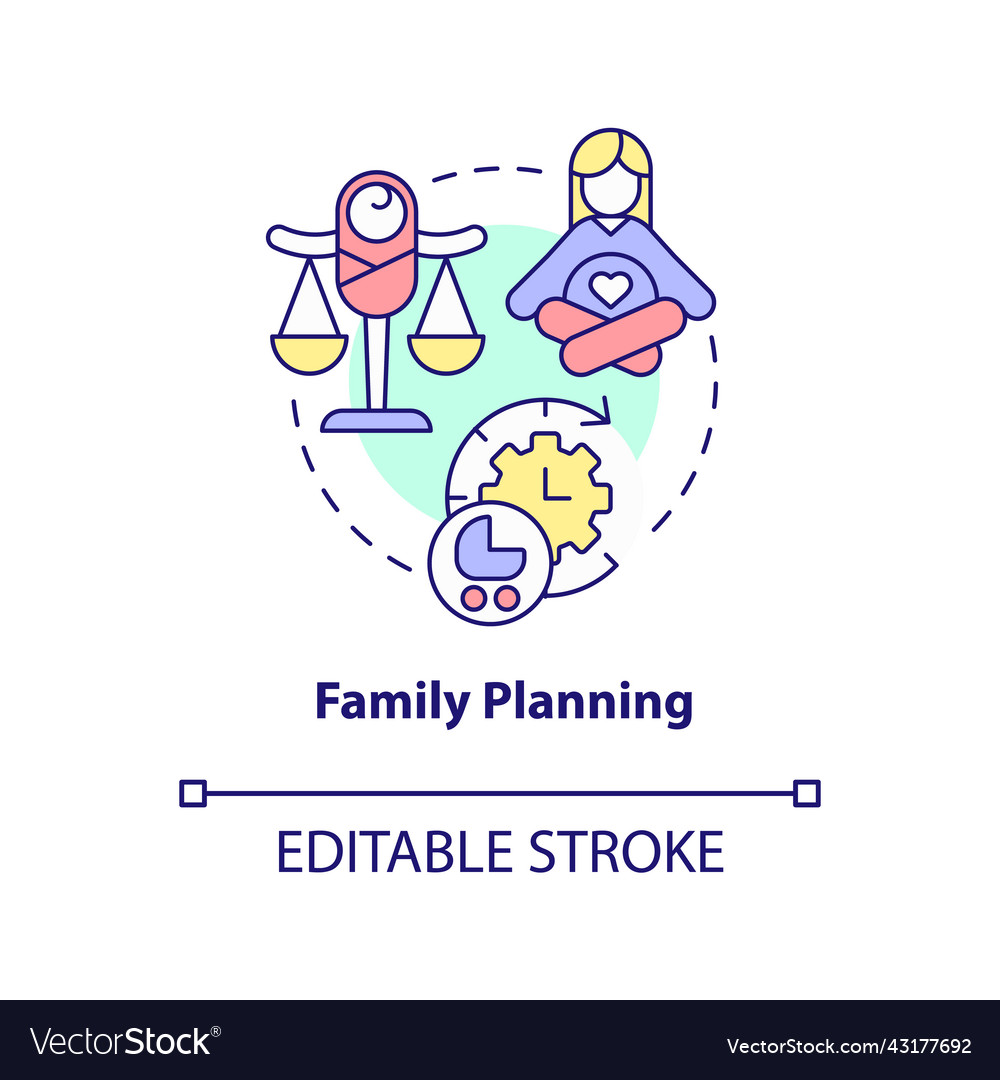 Family Planning

EDITABLE STROKE

VectorStock®

VectorStock.com/43177692